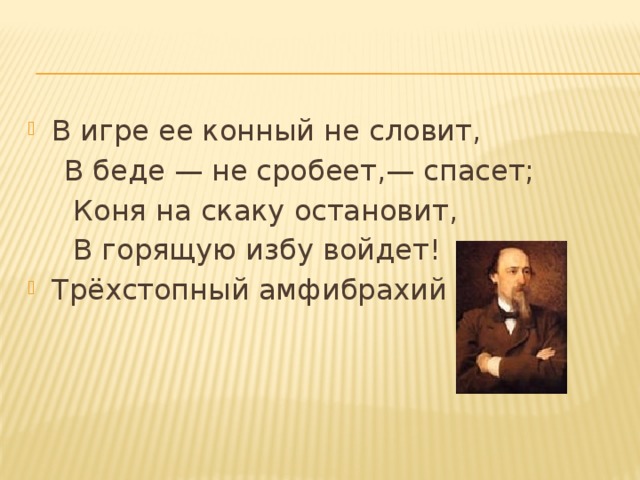 В игре ее конный не словит,
В беде — не сробеет,— спасет;
Коня на скаку остановит,
В горящую избу войдет!

Трёхстопный амфибрахий